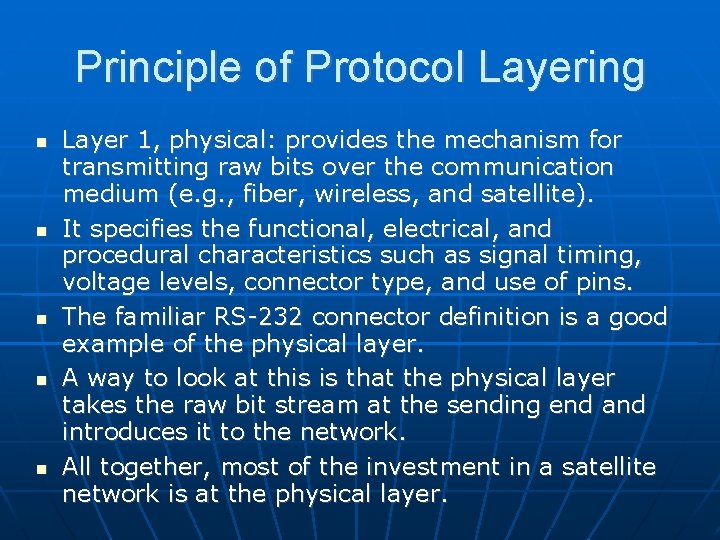 Principle of Protocol Layering

- Layer 1, physical: provides the mechanism for transmitting raw bits over the communication medium (e.g., fiber, wireless, and satellite).
- It specifies the functional, electrical, and procedural characteristics such as signal timing, voltage levels, connector type, and use of pins.
- The familiar RS-232 connector definition is a good example of the physical layer.
- A way to look at this is that the physical layer takes the raw bit stream at the sending end and introduces it to the network.
- All together, most of the investment in a satellite network is at the physical layer.